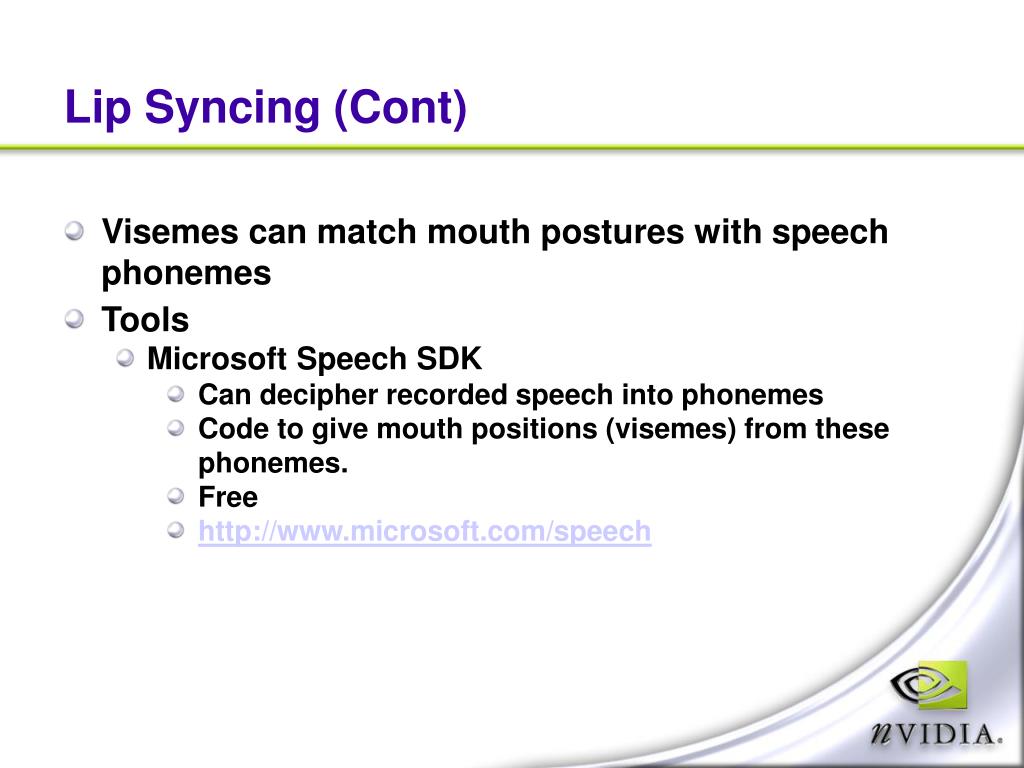 Lip Syncing (Cont)

Visemes can match mouth postures with speech phonemes

Tools

Microsoft Speech SDK

Can decipher recorded speech into phonemes

Code to give mouth positions (visemes) from these phonemes.

Free

http://www.microsoft.com/speech

nVIDIA.